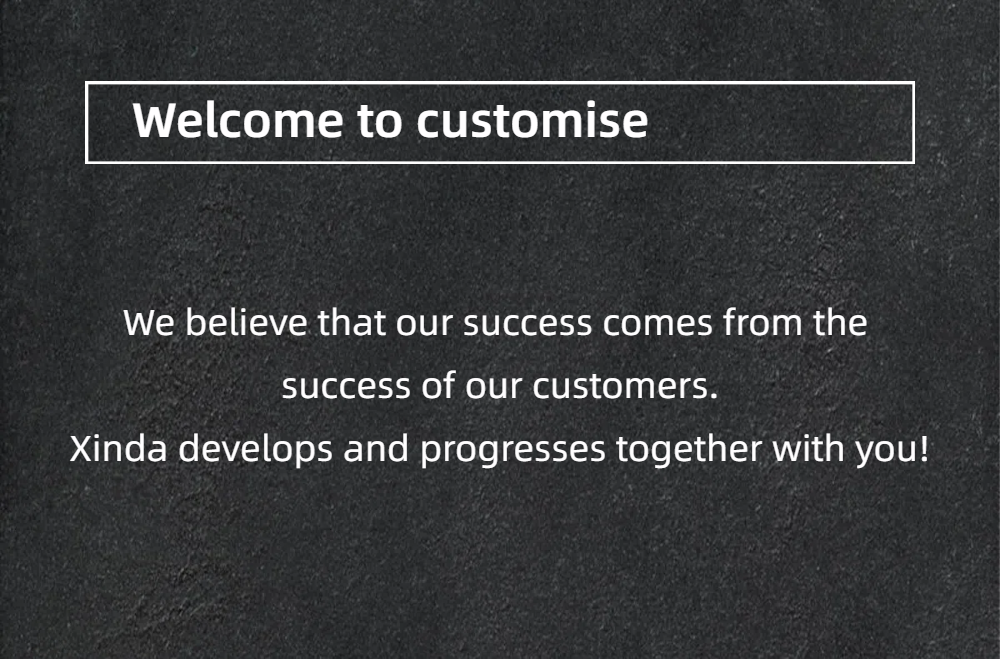 Welcome to customise

We believe that our success comes from the success of our customers.
Xinda develops and progresses together with you!